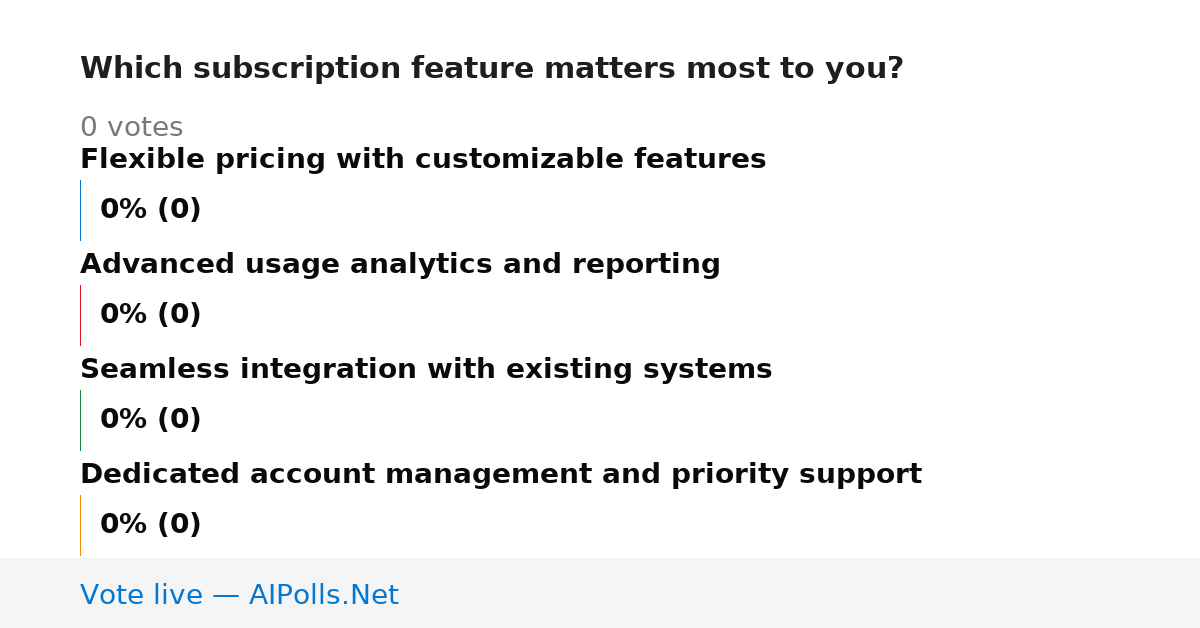 Which subscription feature matters most to you?

0 votes

Flexible pricing with customizable features

0% (0)

Advanced usage analytics and reporting

0% (0)

Seamless integration with existing systems

0% (0)

Dedicated account management and priority support

0% (0)

Vote live — AIPolls.Net